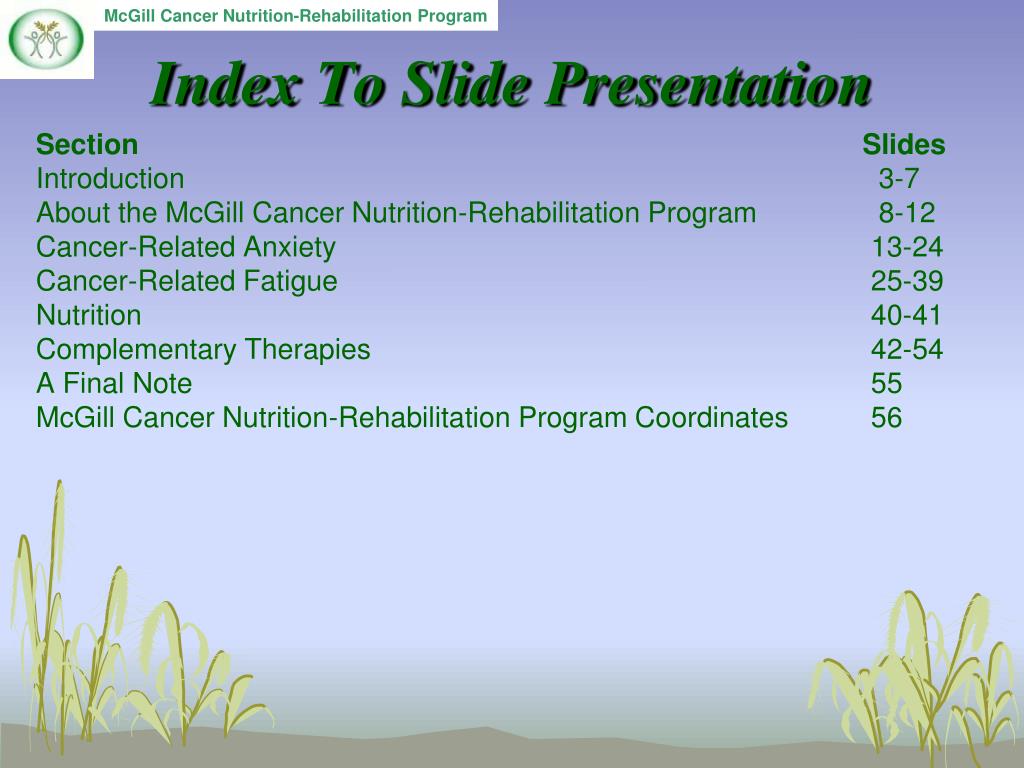 McGill Cancer Nutrition-Rehabilitation Program

Index To Slide Presentation

| Section | Slides |
|---|---|
| Introduction | 3-7 |
| About the McGill Cancer Nutrition-Rehabilitation Program | 8-12 |
| Cancer-Related Anxiety | 13-24 |
| Cancer-Related Fatigue | 25-39 |
| Nutrition | 40-41 |
| Complementary Therapies | 42-54 |
| A Final Note | 55 |
| McGill Cancer Nutrition-Rehabilitation Program Coordinates | 56 |